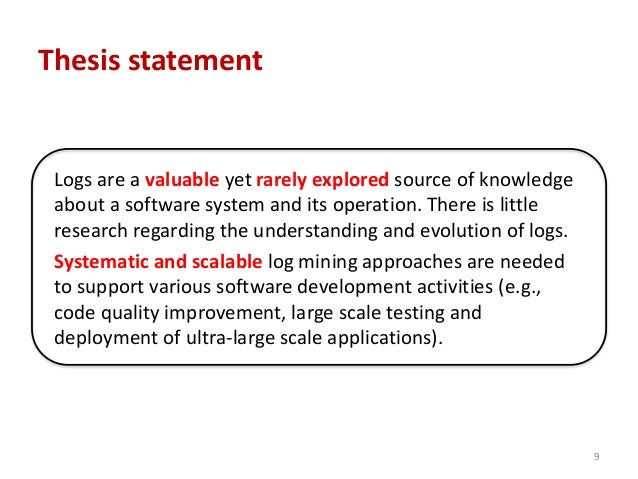 Thesis statement

Logs are a valuable yet rarely explored source of knowledge about a software system and its operation. There is little research regarding the understanding and evolution of logs.

Systematic and scalable log mining approaches are needed to support various software development activities (e.g., code quality improvement, large scale testing and deployment of ultra-large scale applications).

9